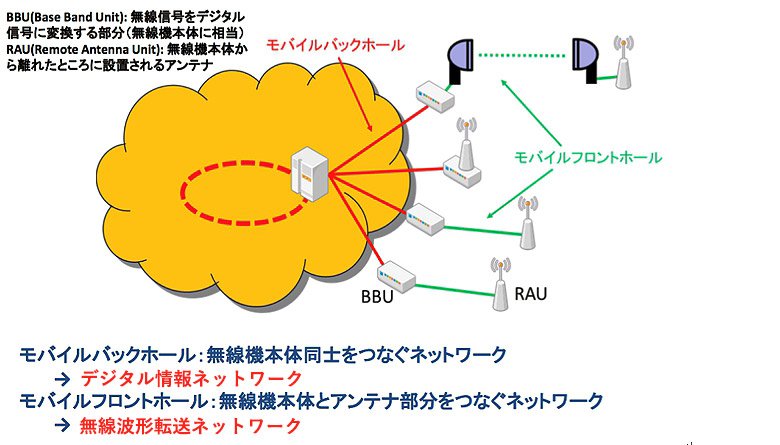 BBU(Base Band Unit): 無線信号をデジタル信号に変換する部分（無線機本体に相当）
RAU(Remote Antenna Unit): 無線機本体から離れたところに設置されるアンテナ

モバイルバックホール

モバイルフロントホール

BBU

RAU

モバイルバックホール：無線機本体同士をつなぐネットワーク
→ デジタル情報ネットワーク
モバイルフロントホール：無線機本体とアンテナ部分をつなぐネットワーク
→ 無線波形転送ネットワーク